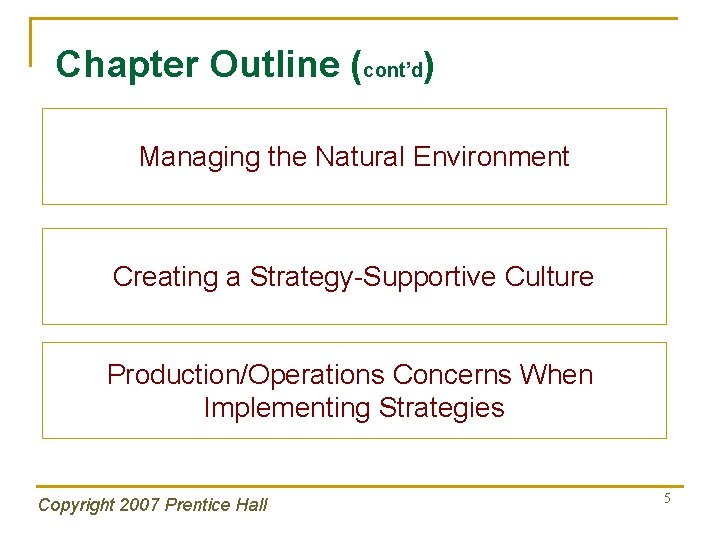 Chapter Outline (cont'd)

Managing the Natural Environment

Creating a Strategy-Supportive Culture

Production/Operations Concerns When Implementing Strategies

Copyright 2007 Prentice Hall

5